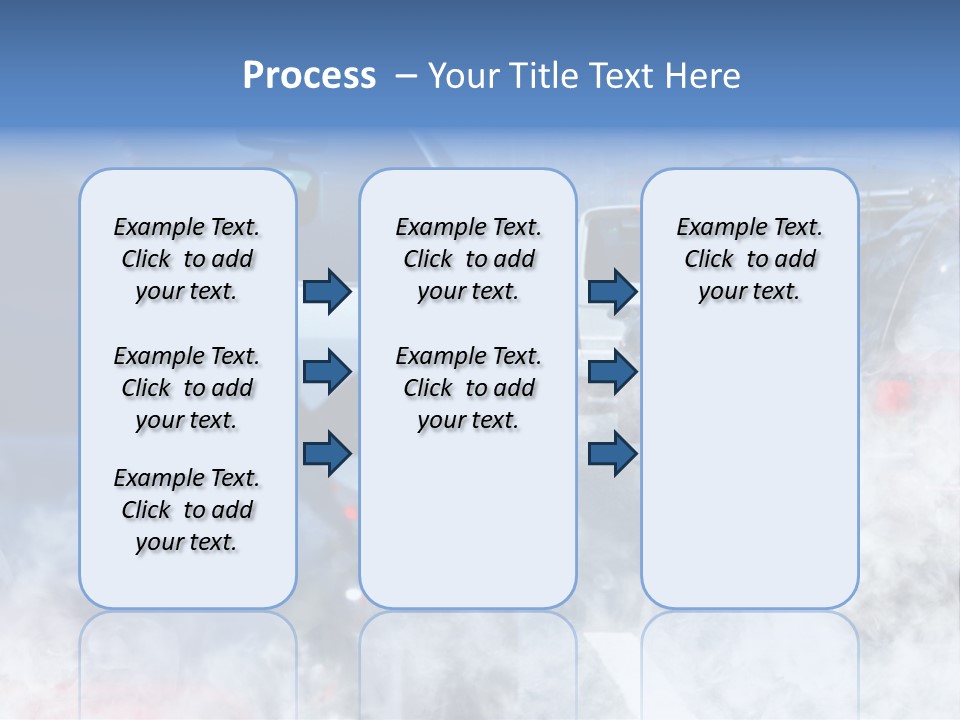 Process – Your Title Text Here

Example Text. Click to add your text.

Example Text. Click to add your text.

Example Text. Click to add your text.

Example Text. Click to add your text.

Example Text. Click to add your text.

Example Text. Click to add your text.